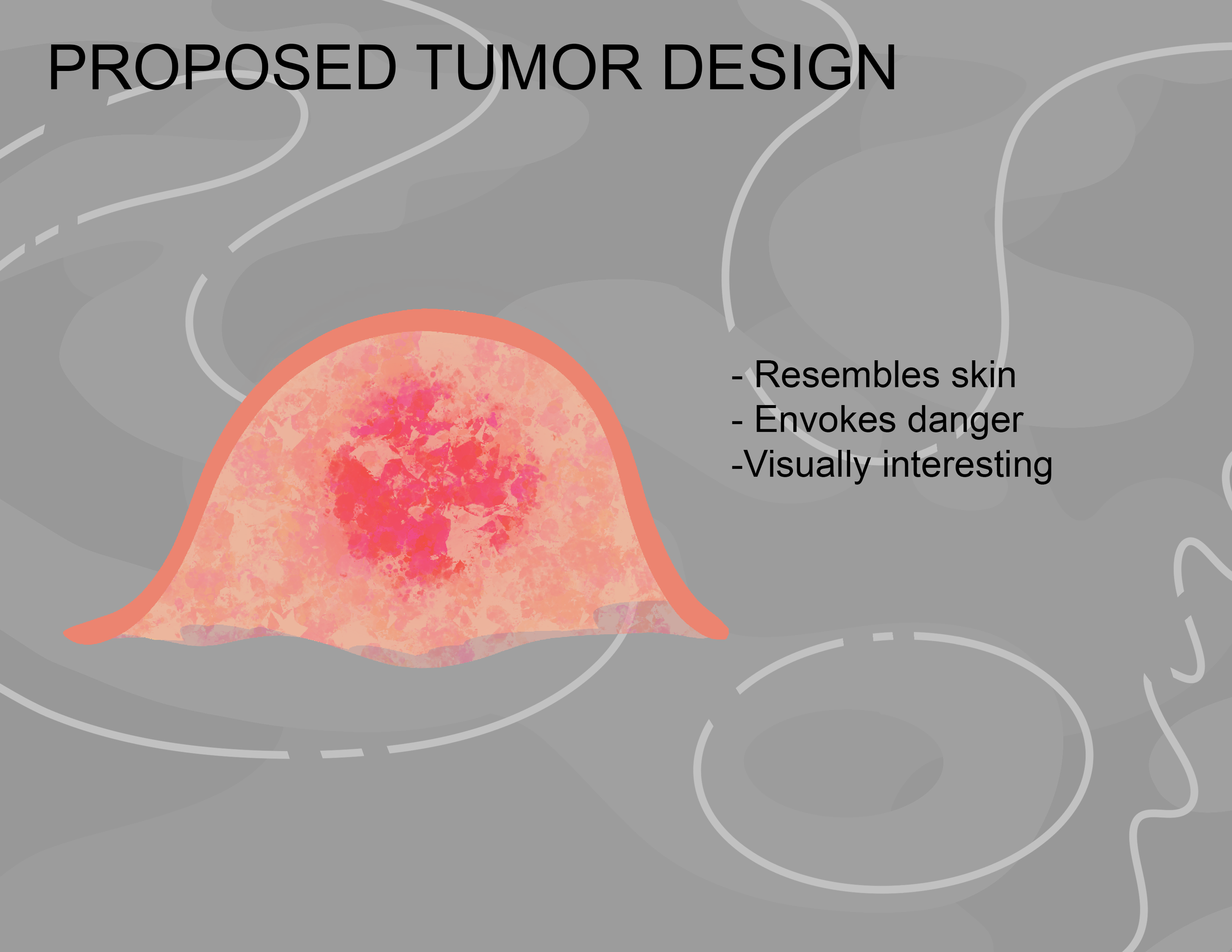 PROPOSED TUMOR DESIGN

- Resembles skin
- Envokes danger
-Visually interesting